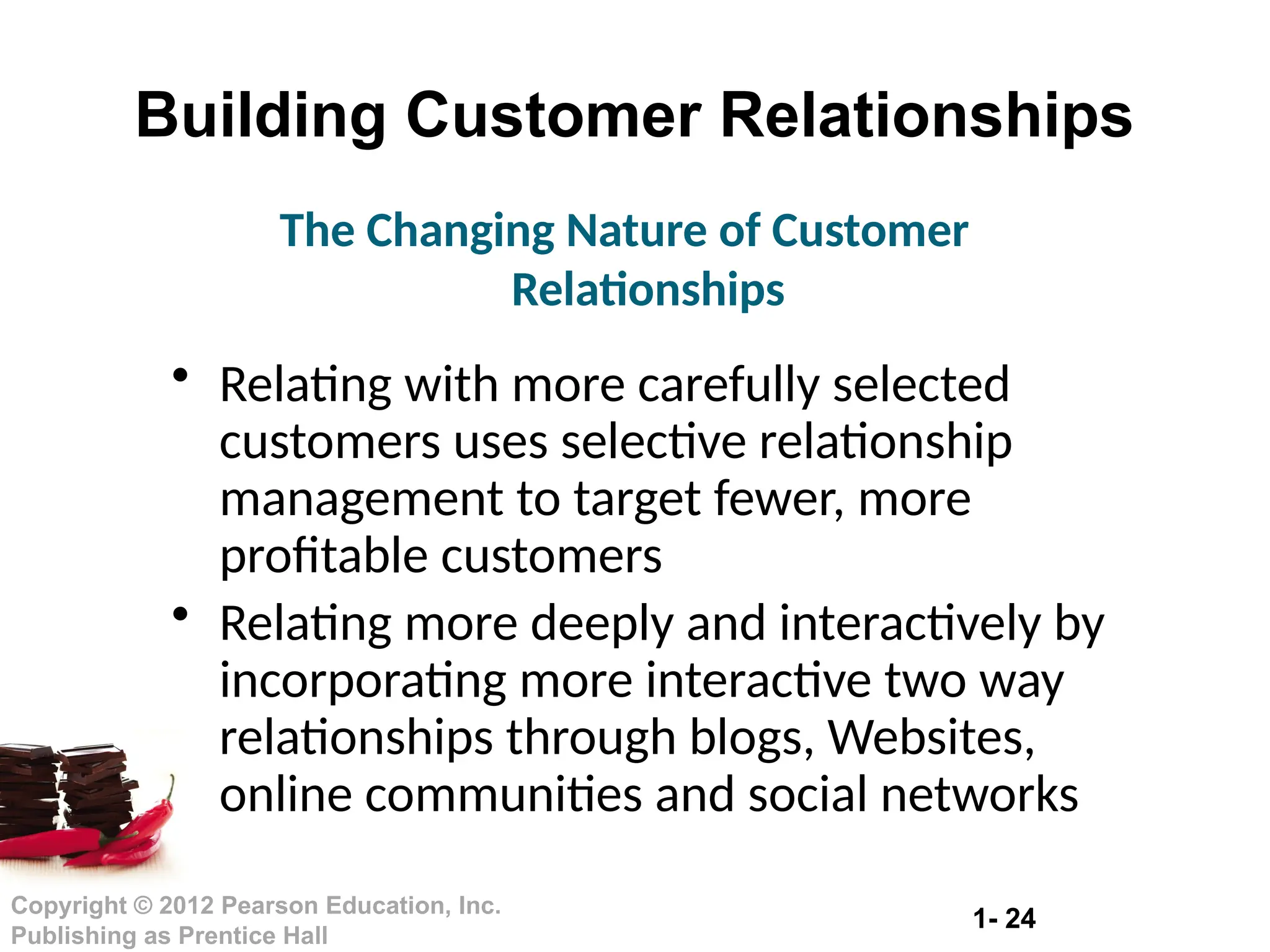 Building Customer Relationships

The Changing Nature of Customer Relationships

• Relating with more carefully selected customers uses selective relationship management to target fewer, more profitable customers
• Relating more deeply and interactively by incorporating more interactive two way relationships through blogs, Websites, online communities and social networks

Copyright © 2012 Pearson Education, Inc. Publishing as Prentice Hall

1- 24